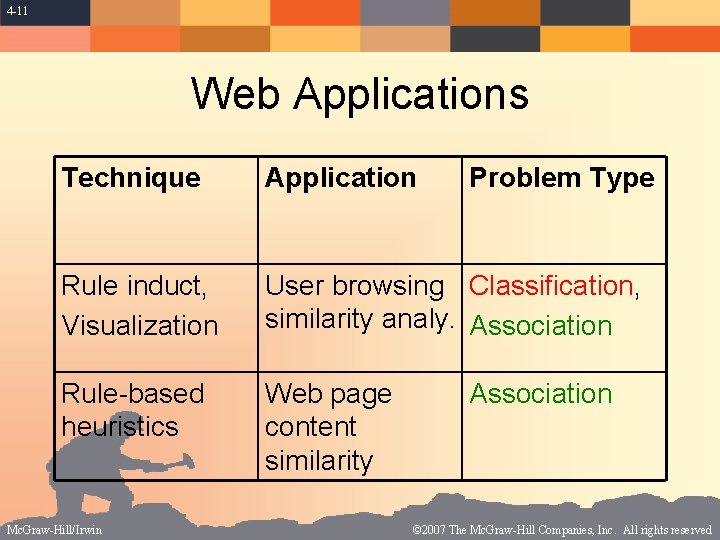 4-11

Web Applications

| Technique | Application | Problem Type |
|---|---|---|
| Rule induct, Visualization | User browsing similarity analy. | Classification, Association |
| Rule-based heuristics | Web page content similarity | Association |

McGraw-Hill/Irwin

©2007 The McGraw-Hill Companies, Inc. All rights reserved